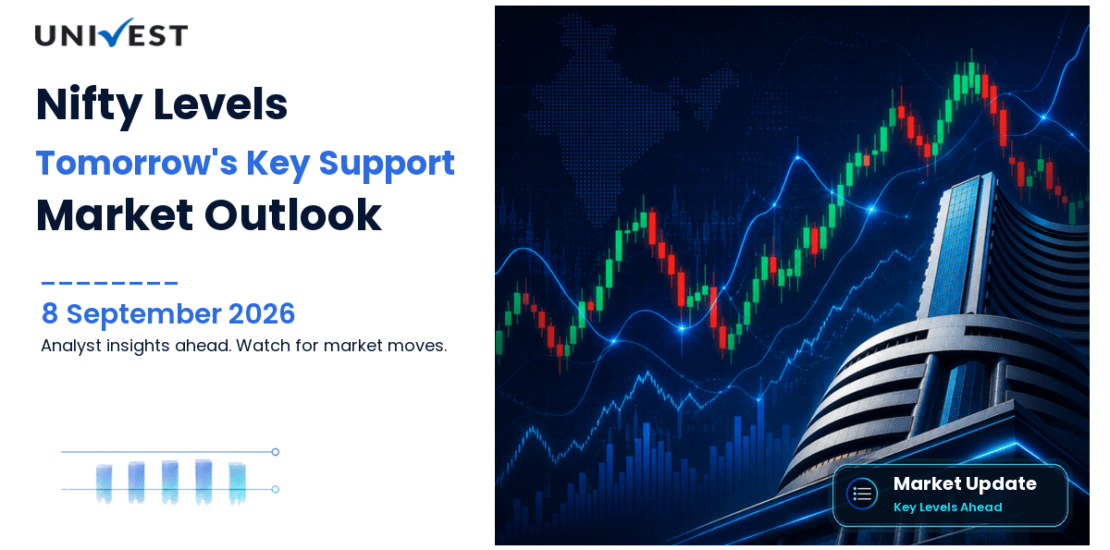 UNIVEST

Nifty Levels

Tomorrow's Key Support

Market Outlook

8 September 2026

Analyst insights ahead. Watch for market moves.

Market Update

Key Levels Ahead